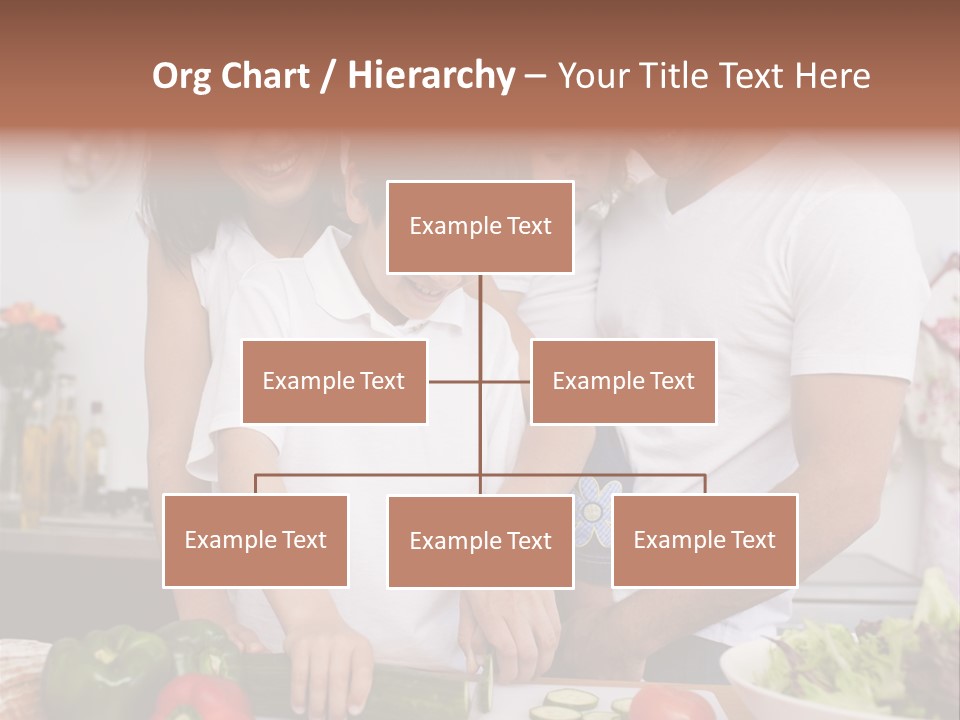 Org Chart / Hierarchy – Your Title Text Here

Example Text

Example Text

Example Text

Example Text

Example Text

Example Text